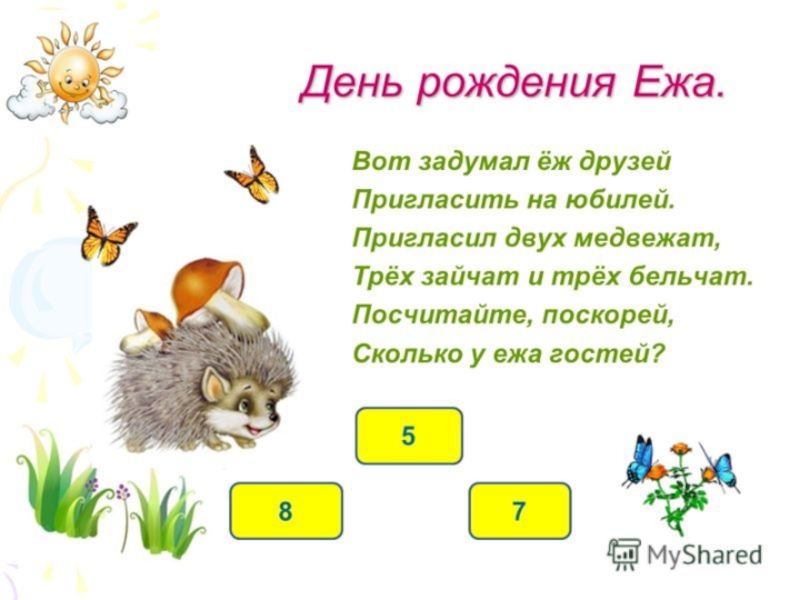 День рождения Ежа.

Вот задумал ёж друзей
Пригласить на юбилей.
Пригласил двух медвежат,
Трёх зайчат и трёх бельчат.
Посчитайте, поскорей,
Сколько у ежа гостей?

5

8

7

MyShared